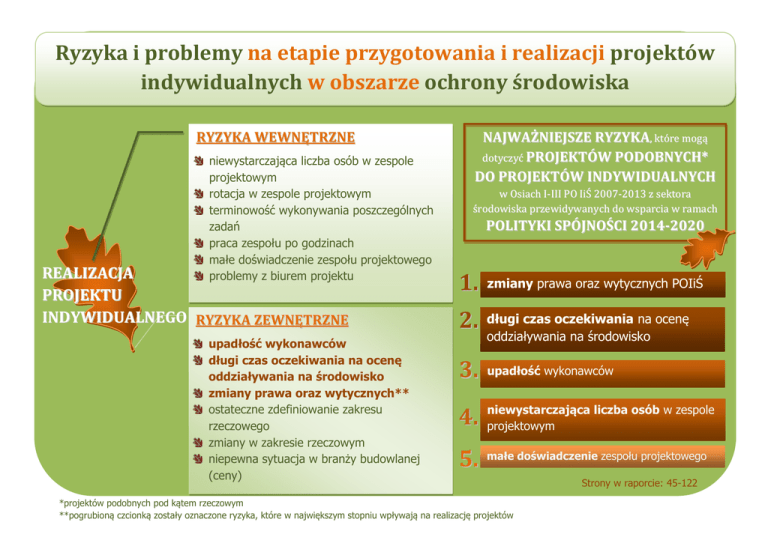 Ryzyka i problemy na etapie przygotowania i realizacji projektów indywidualnych w obszarze ochrony środowiska

REALIZACJA PROJEKTU INDYWIDUALNEGO

RYZYKA WEWNĘTRZNE

niewystarczająca liczba osób w zespole projektowym
rotacja w zespole projektowym
terminowość wykonywania poszczególnych zadań
praca zespołu po godzinach
małe doświadczenie zespołu projektowego
problemy z biurem projektu

RYZYKA ZEWNĘTRZNE

upadłość wykonawców
długi czas oczekiwania na ocenę oddziaływania na środowisko
zmiany prawa oraz wytycznych**
ostateczne zdefiniowanie zakresu rzeczowego
zmiany w zakresie rzeczowym
niepewna sytuacja w branży budowlanej (ceny)

NAJWAŻNIEJSZE RYZYKA, które mogą dotyczyć PROJEKTÓW PODOBNYCH* DO PROJEKTÓW INDYWIDUALNYCH w Osiach I-III PO IiŚ 2007-2013 z sektora środowiska przewidywanych do wsparcia w ramach POLITYKI SPÓJNOŚCI 2014-2020

1. zmiany prawa oraz wytycznych POIiŚ
2. długi czas oczekiwania na ocenę oddziaływania na środowisko
3. upadłość wykonawców
4. niewystarczająca liczba osób w zespole projektowym
5. małe doświadczenie zespołu projektowego

Strony w raporcie: 45-122

*projektów podobnych pod kątem rzeczowym
**pogrubioną czcionką zostały oznaczone ryzyka, które w największym stopniu wpływają na realizację projektów